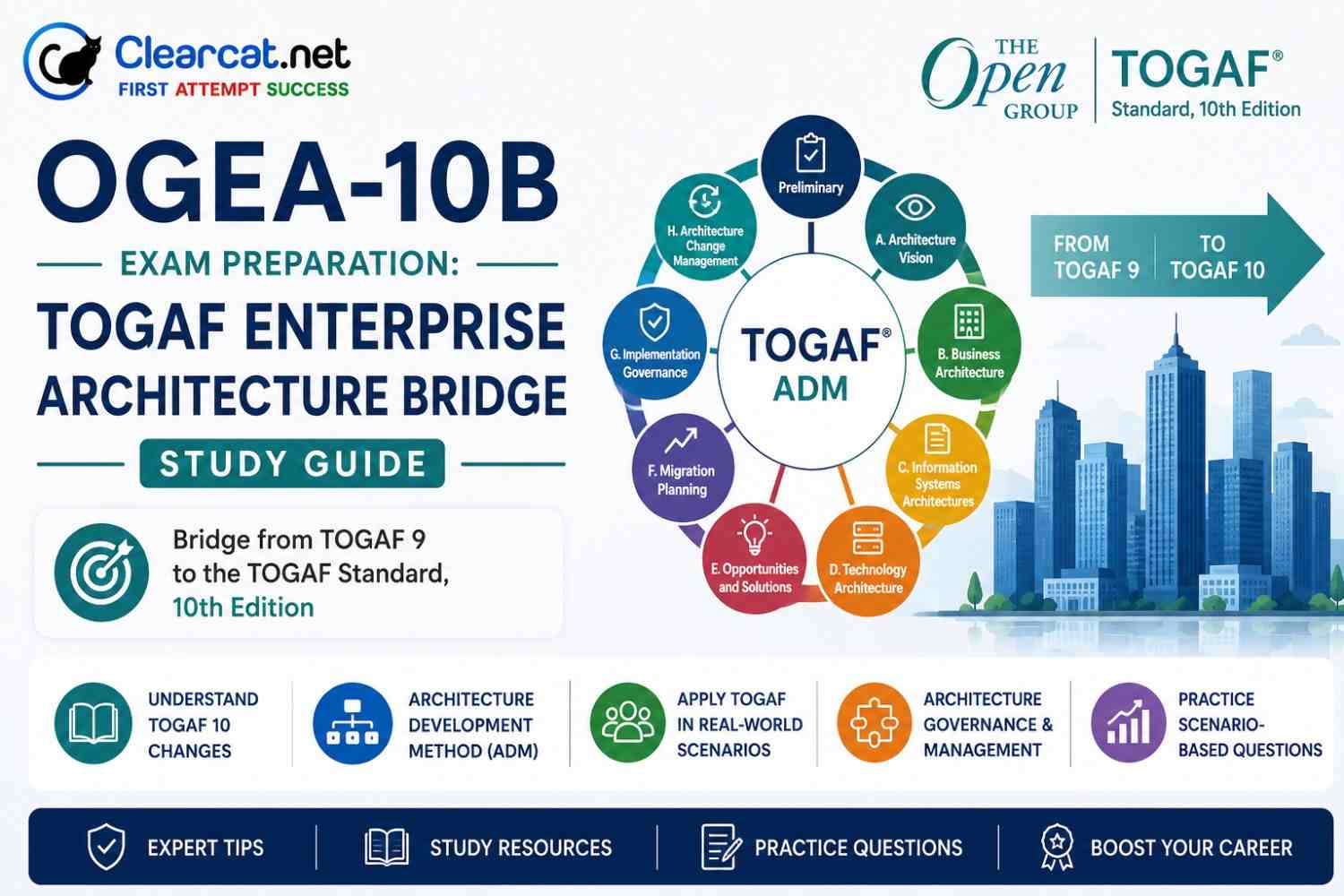 Clearcat.net
FIRST ATTEMPT SUCCESS

THE Open GROUP
TOGAF®
Standard, 10th Edition

OGEA-10B

EXAM PREPARATION:

TOGAF ENTERPRISE ARCHITECTURE BRIDGE

STUDY GUIDE

Bridge from TOGAF 9 to the TOGAF Standard, 10th Edition

Preliminary
A. Architecture Vision
B. Business Architecture
C. Information Systems Architectures
D. Technology Architecture
E. Opportunities and Solutions
F. Migration Planning
G. Implementation Governance
H. Architecture Change Management
TOGAF® ADM

FROM TOGAF 9
TO TOGAF 10

UNDERSTAND TOGAF 10 CHANGES
ARCHITECTURE DEVELOPMENT METHOD (ADM)
APPLY TOGAF IN REAL-WORLD SCENARIOS
ARCHITECTURE GOVERNANCE & MANAGEMENT
PRACTICE SCENARIO-BASED QUESTIONS

EXPERT TIPS
STUDY RESOURCES
PRACTICE QUESTIONS
BOOST YOUR CAREER